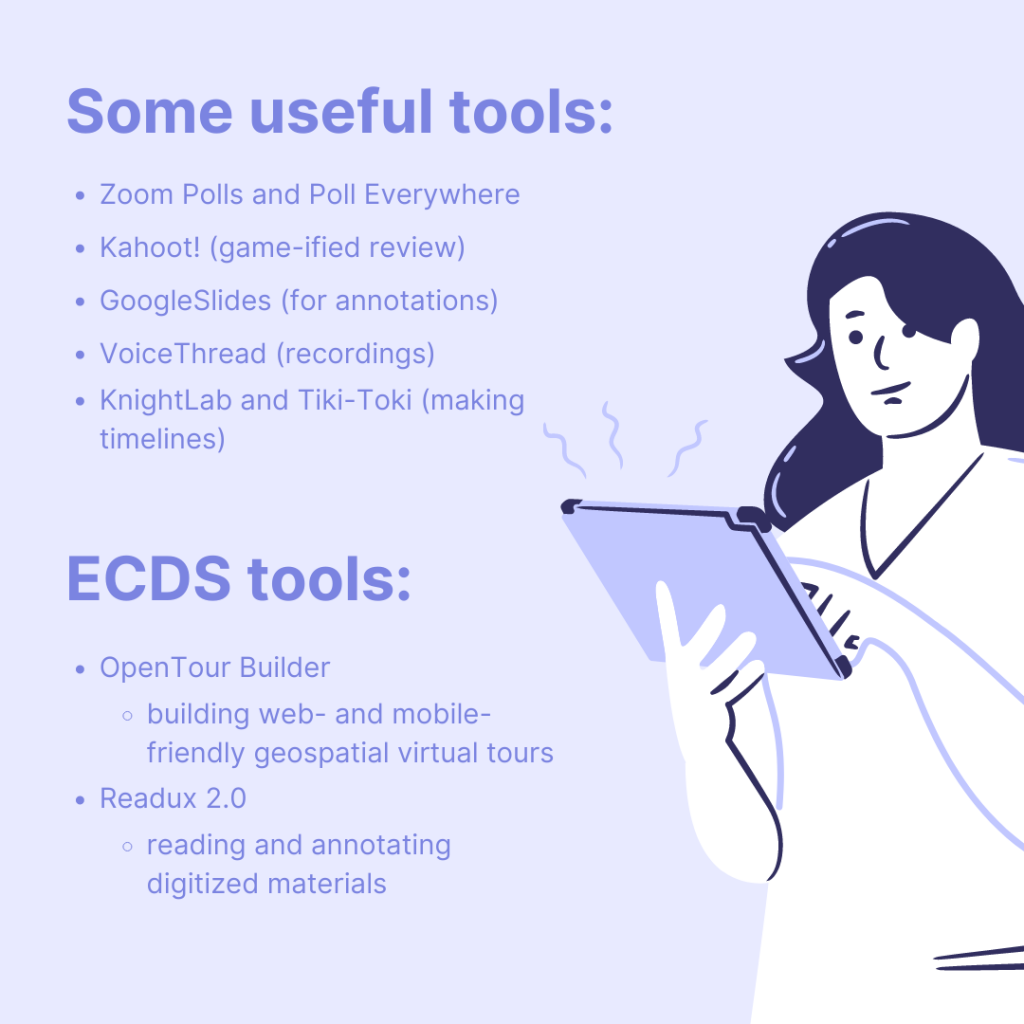 Some useful tools:

- Zoom Polls and Poll Everywhere
- Kahoot! (game-ified review)
- GoogleSlides (for annotations)
- VoiceThread (recordings)
- KnightLab and Tiki-Toki (making timelines)

ECDS tools:

- OpenTour Builder
    - building web- and mobile-friendly geospatial virtual tours
- Readux 2.0
    - reading and annotating digitized materials